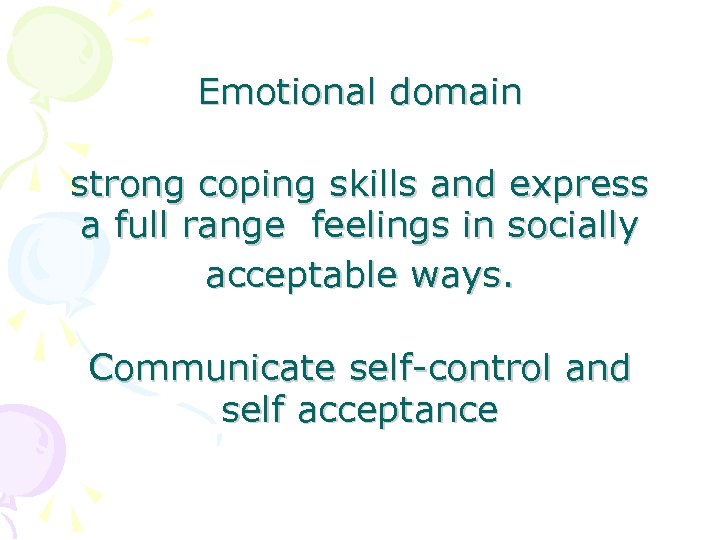 Emotional domain

strong coping skills and express a full range feelings in socially acceptable ways.

Communicate self-control and self acceptance